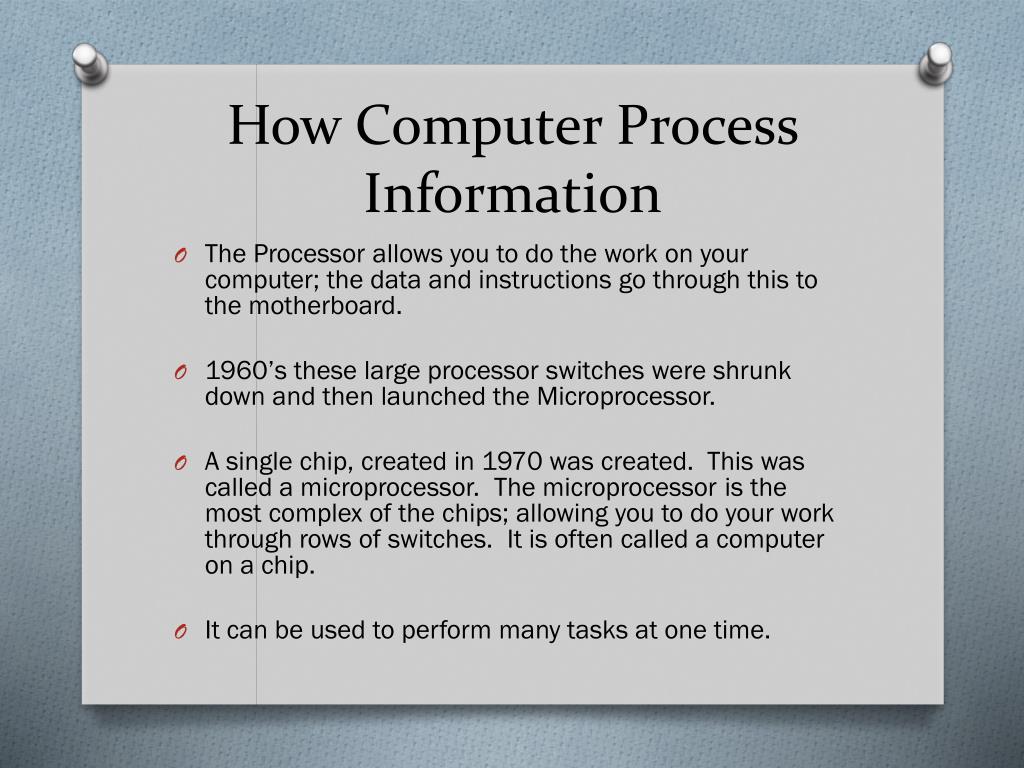 How Computer Process Information

O The Processor allows you to do the work on your computer; the data and instructions go through this to the motherboard.

O 1960's these large processor switches were shrunk down and then launched the Microprocessor.

O A single chip, created in 1970 was created. This was called a microprocessor. The microprocessor is the most complex of the chips; allowing you to do your work through rows of switches. It is often called a computer on a chip.

O It can be used to perform many tasks at one time.